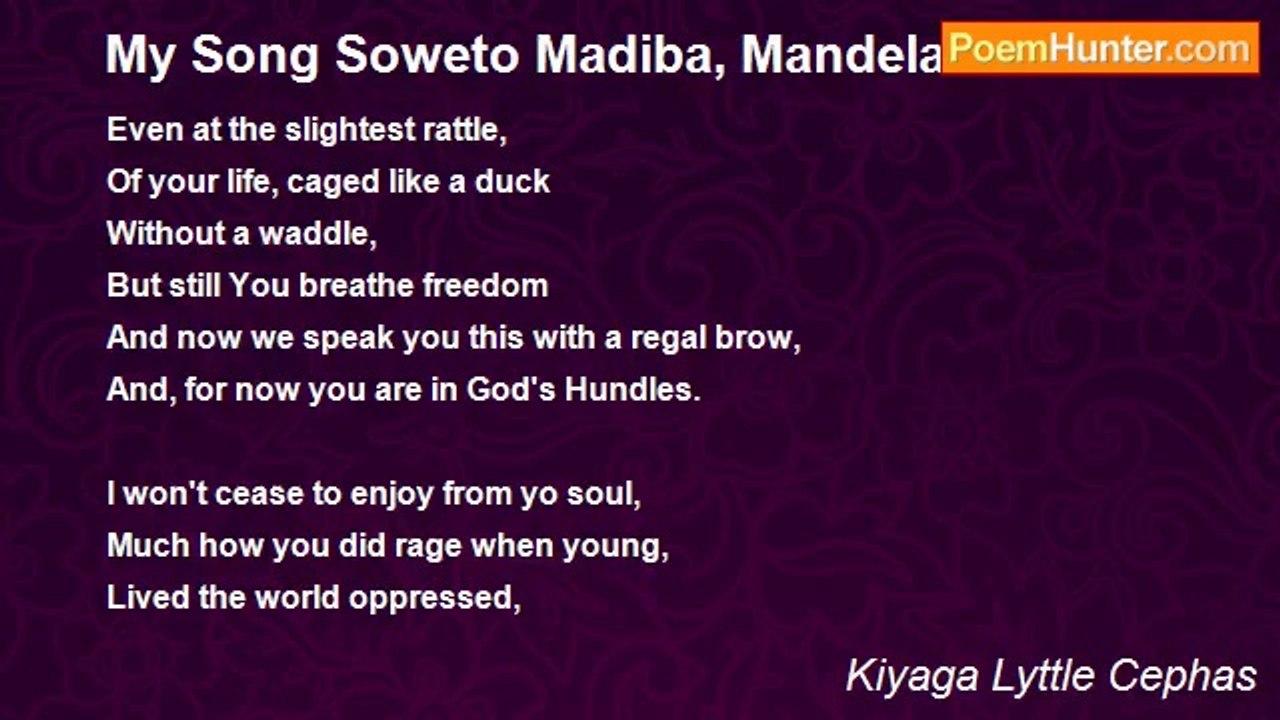 My Song Soweto Madiba, Mandela

PoemHunter.com

Even at the slightest rattle,
Of your life, caged like a duck
Without a waddle,
But still You breathe freedom
And now we speak you this with a regal brow,
And, for now you are in God's Hundles.

I won't cease to enjoy from yo soul,
Much how you did rage when young,
Lived the world oppressed,

Kiyaga Lyttle Cephas